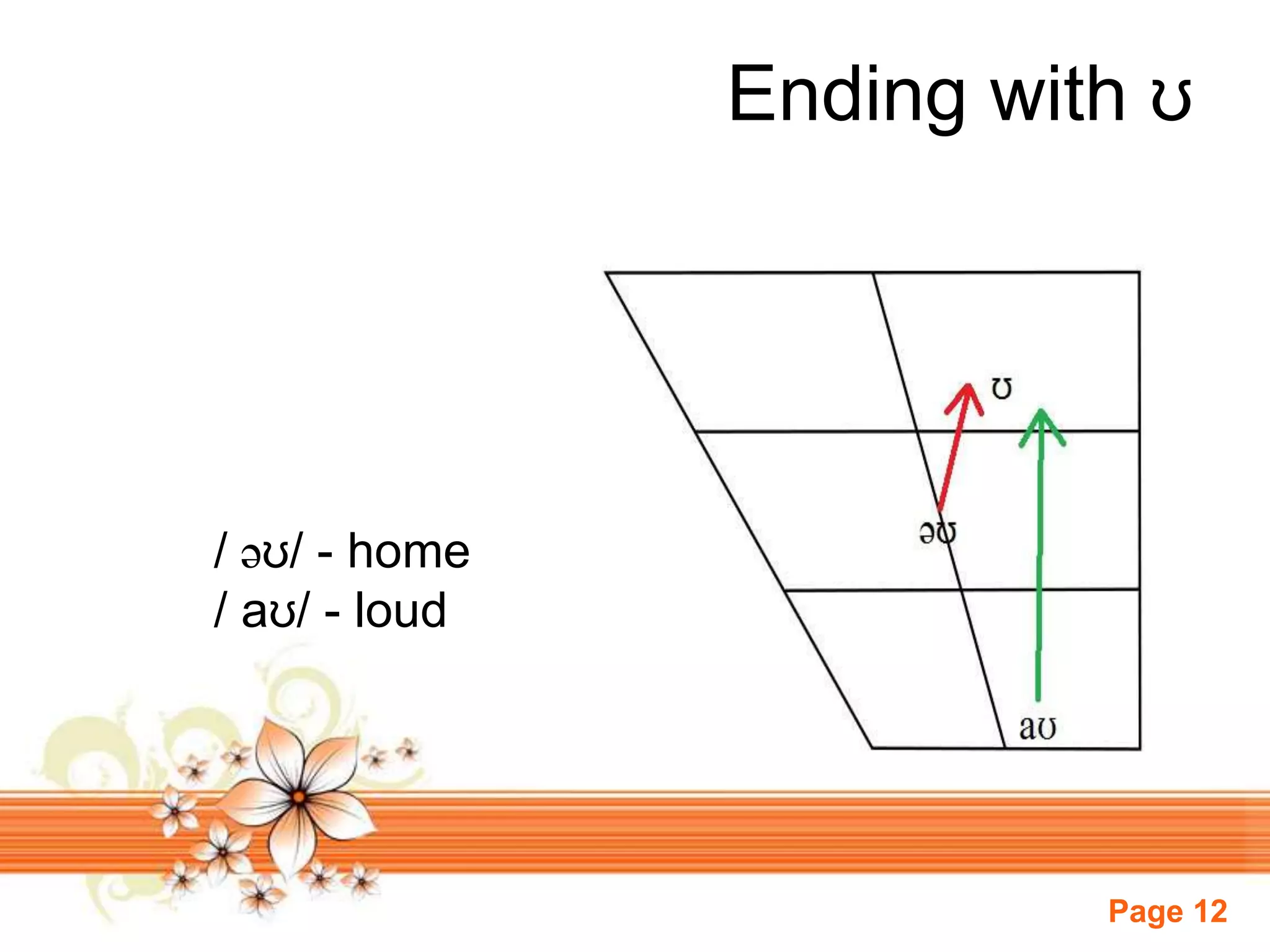 Ending with ʊ

/ əʊ/ - home
/ aʊ/ - loud

ʊ

əʊ

aʊ

Page 12